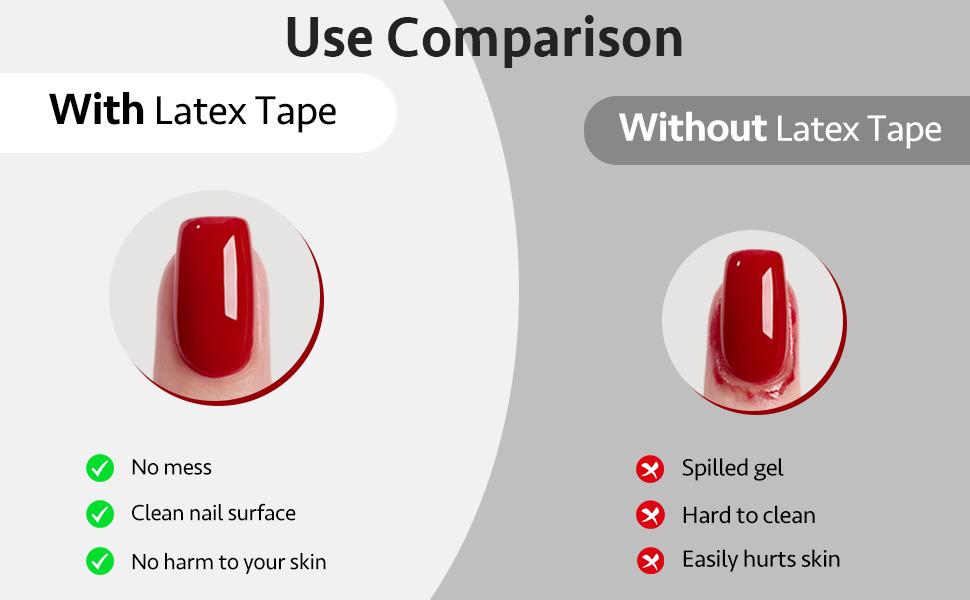 Use Comparison

With Latex Tape

No mess

Clean nail surface

No harm to your skin

Without Latex Tape

Spilled gel

Hard to clean

Easily hurts skin